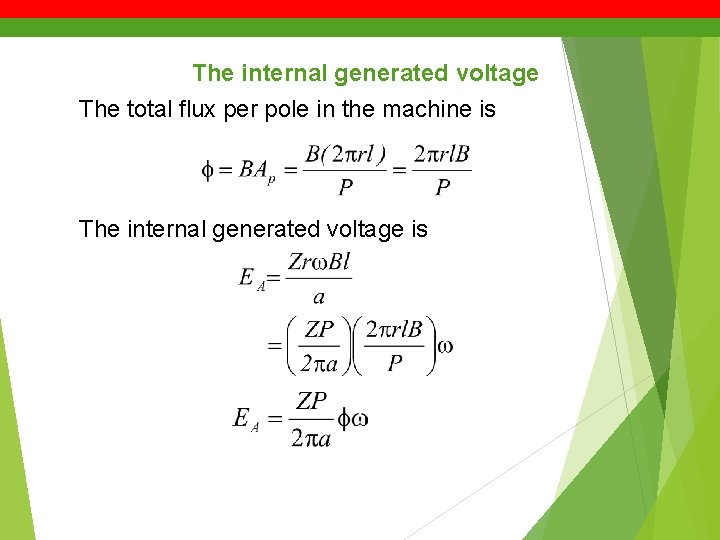 The internal generated voltage

The total flux per pole in the machine is

$\phi = BA_p = \frac{B(2\pi rl)}{P} = \frac{2\pi rlB}{P}$

The internal generated voltage is

$E_A = \frac{Zr\omega Bl}{a}$

$= \left(\frac{ZP}{2\pi a}\right)\left(\frac{2\pi rlB}{P}\right)\omega$

$E_A = \frac{ZP}{2\pi a}\phi\omega$